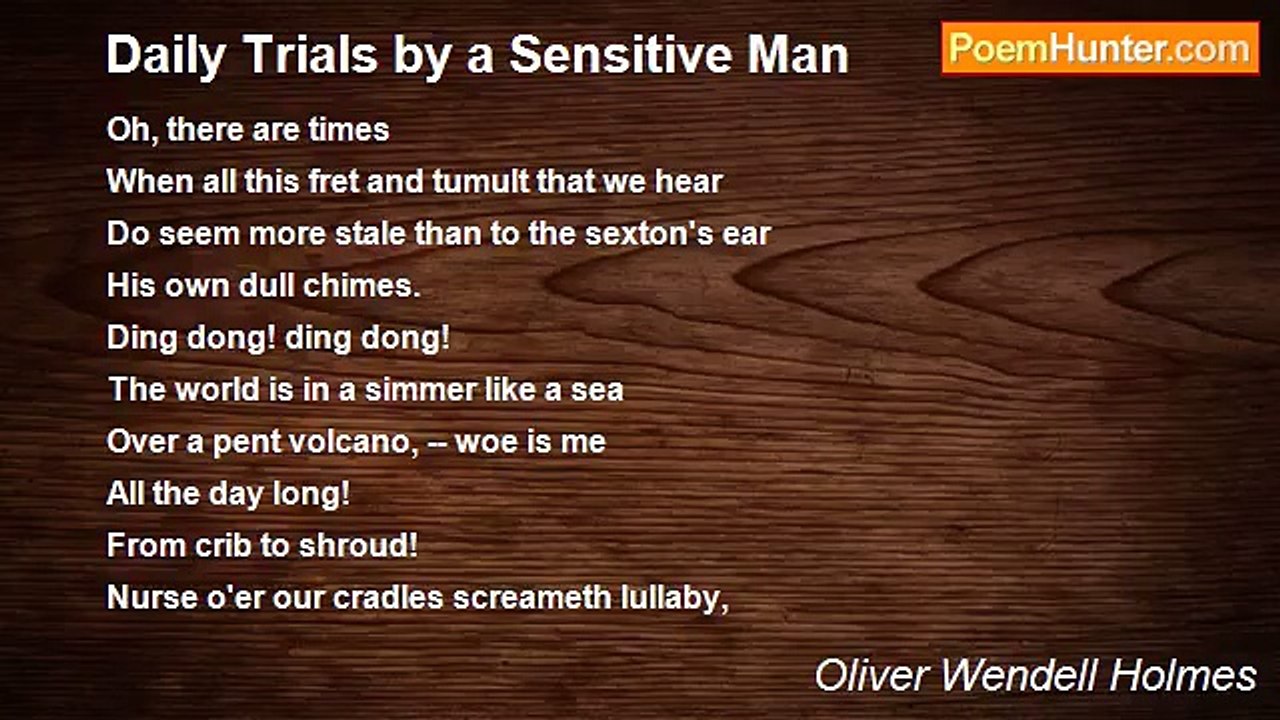 Daily Trials by a Sensitive Man

PoemHunter.com

Oh, there are times
When all this fret and tumult that we hear
Do seem more stale than to the sexton's ear
His own dull chimes.
Ding dong! ding dong!
The world is in a simmer like a sea
Over a pent volcano, -- woe is me
All the day long!
From crib to shroud!
Nurse o'er our cradles screameth lullaby,

Oliver Wendell Holmes